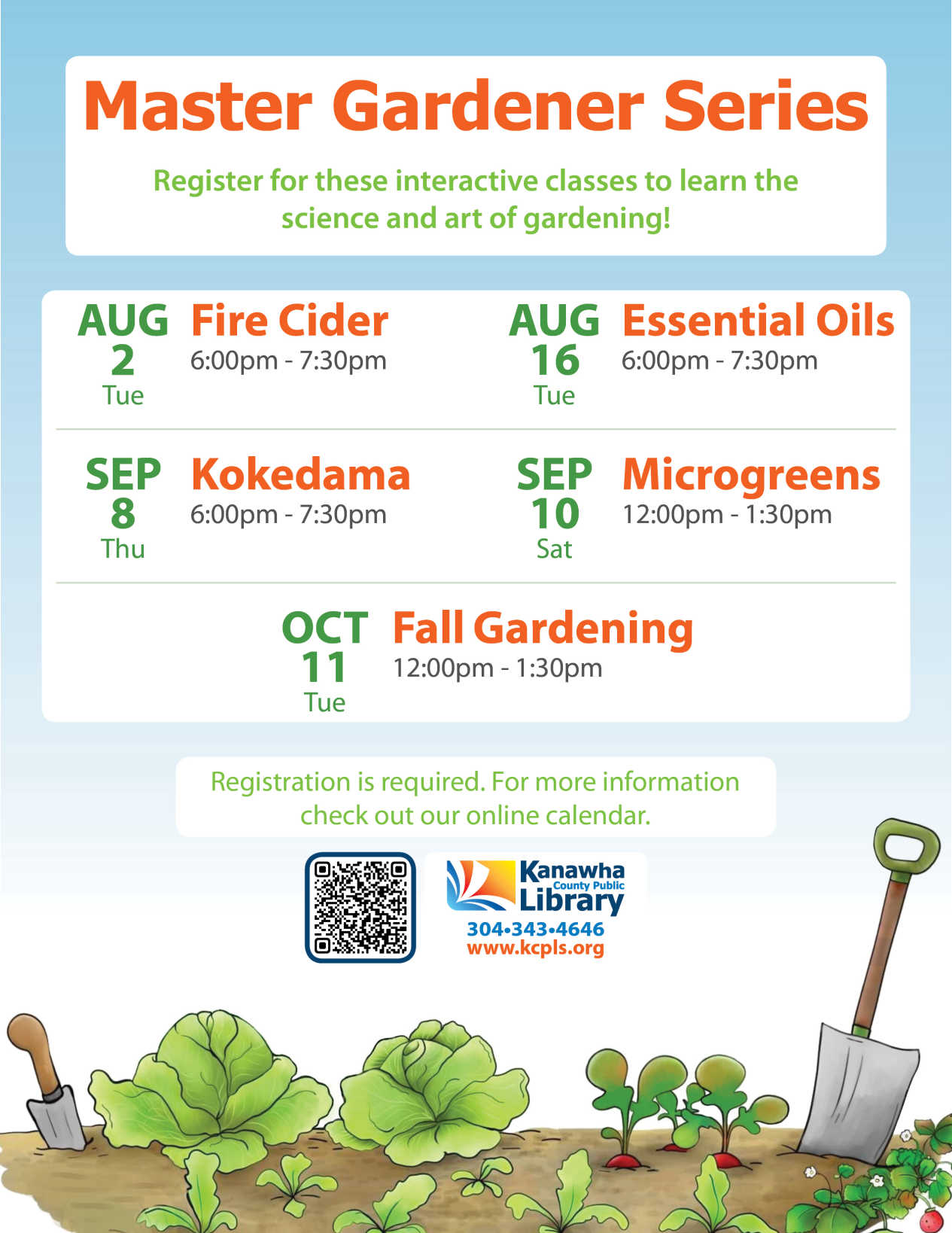 Master Gardener Series

Register for these interactive classes to learn the science and art of gardening!

AUG 2 Tue
Fire Cider
6:00pm - 7:30pm

AUG 16 Tue
Essential Oils
6:00pm - 7:30pm

SEP 8 Thu
Kokedama
6:00pm - 7:30pm

SEP 10 Sat
Microgreens
12:00pm - 1:30pm

OCT 11 Tue
Fall Gardening
12:00pm - 1:30pm

Registration is required. For more information check out our online calendar.

Kanawha County Public Library
304•343•4646
www.kcpls.org